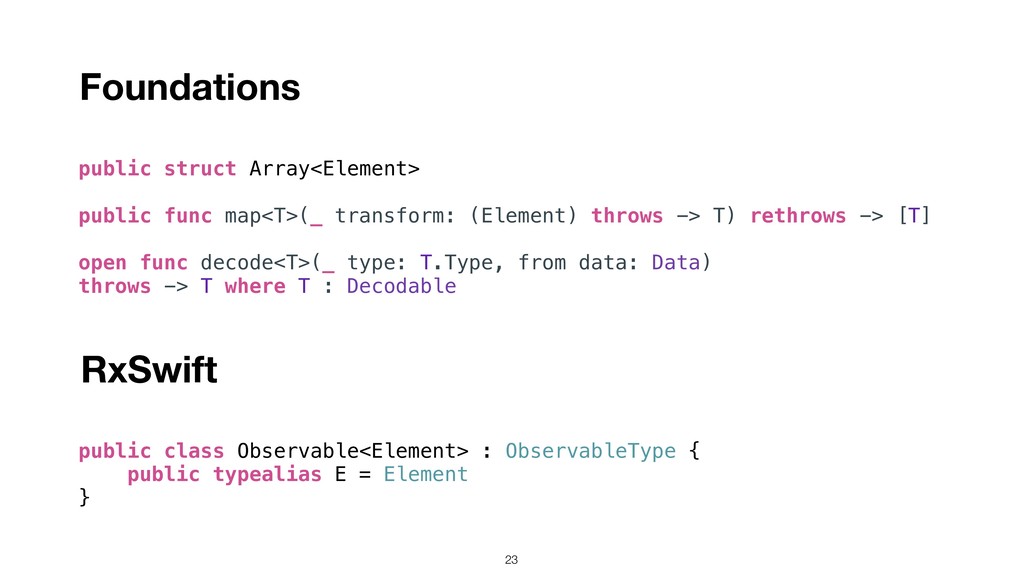 Foundations

public struct Array<Element>

public func map<T>(_ transform: (Element) throws -> T) rethrows -> [T]

open func decode<T>(_ type: T.Type, from data: Data)
throws -> T where T : Decodable

RxSwift

public class Observable<Element> : ObservableType {
    public typealias E = Element
}

23